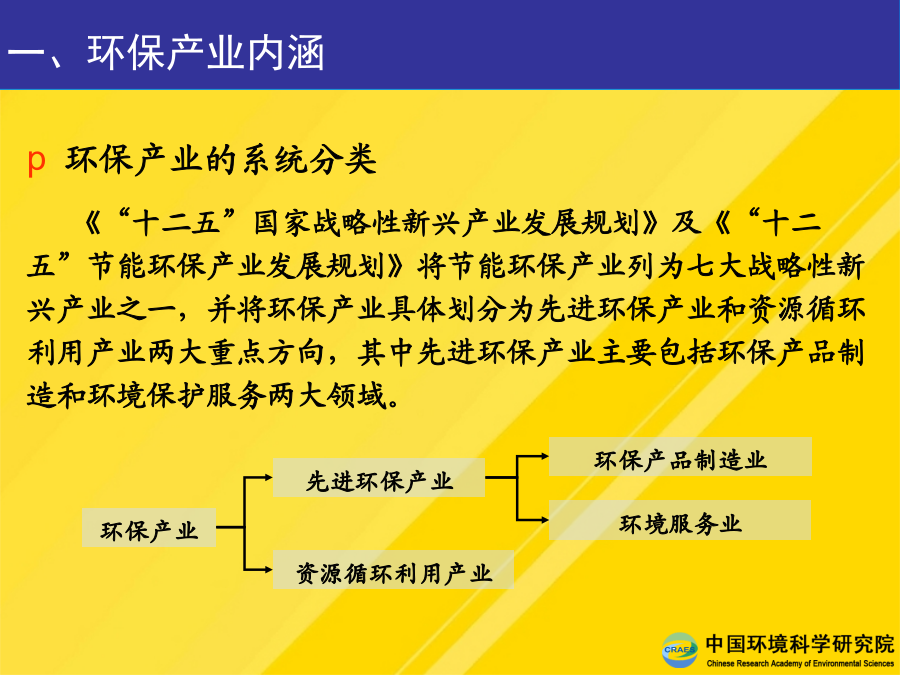 一、环保产业内涵

p 环保产业的系统分类

《“十二五”国家战略性新兴产业发展规划》及《“十二五”节能环保产业发展规划》将节能环保产业列为七大战略性新兴产业之一，并将环保产业具体划分为先进环保产业和资源循环利用产业两大重点方向，其中先进环保产业主要包括环保产品制造和环境保护服务两大领域。

环保产业

先进环保产业

资源循环利用产业

环保产品制造业

环境服务业

CRAES 中国环境科学研究院 Chinese Research Academy of Environmental Sciences